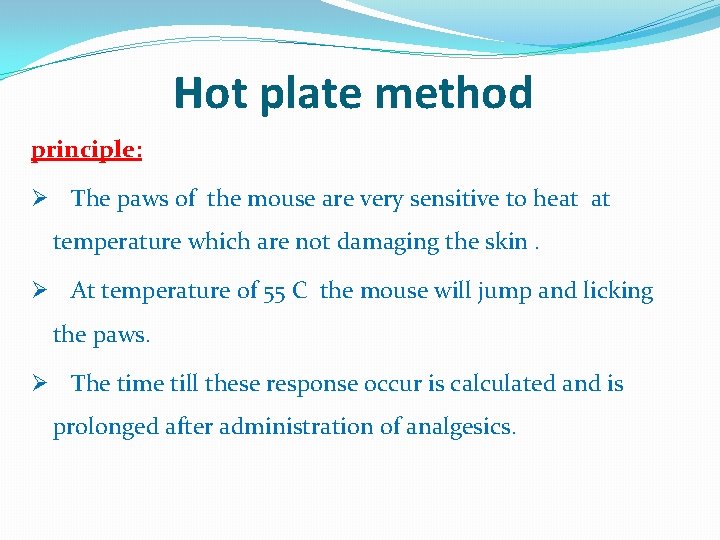 Hot plate method

principle:

➢ The paws of the mouse are very sensitive to heat at temperature which are not damaging the skin .

➢ At temperature of 55 C the mouse will jump and licking the paws.

➢ The time till these response occur is calculated and is prolonged after administration of analgesics.